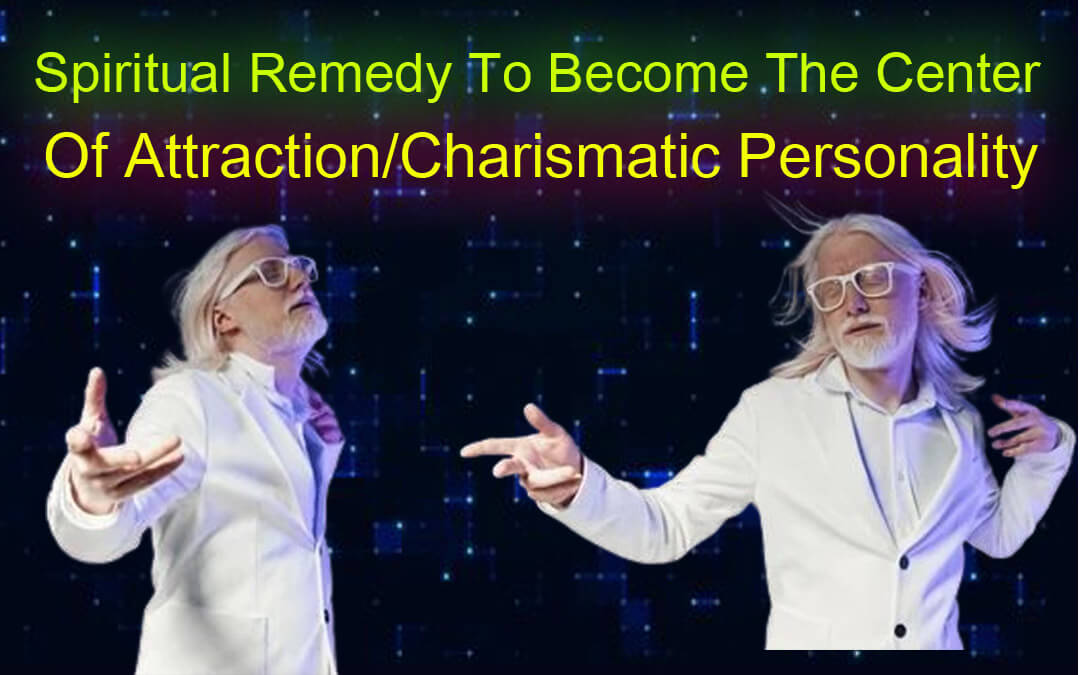 Spiritual Remedy To Become The Center Of Attraction/Charismatic Personality